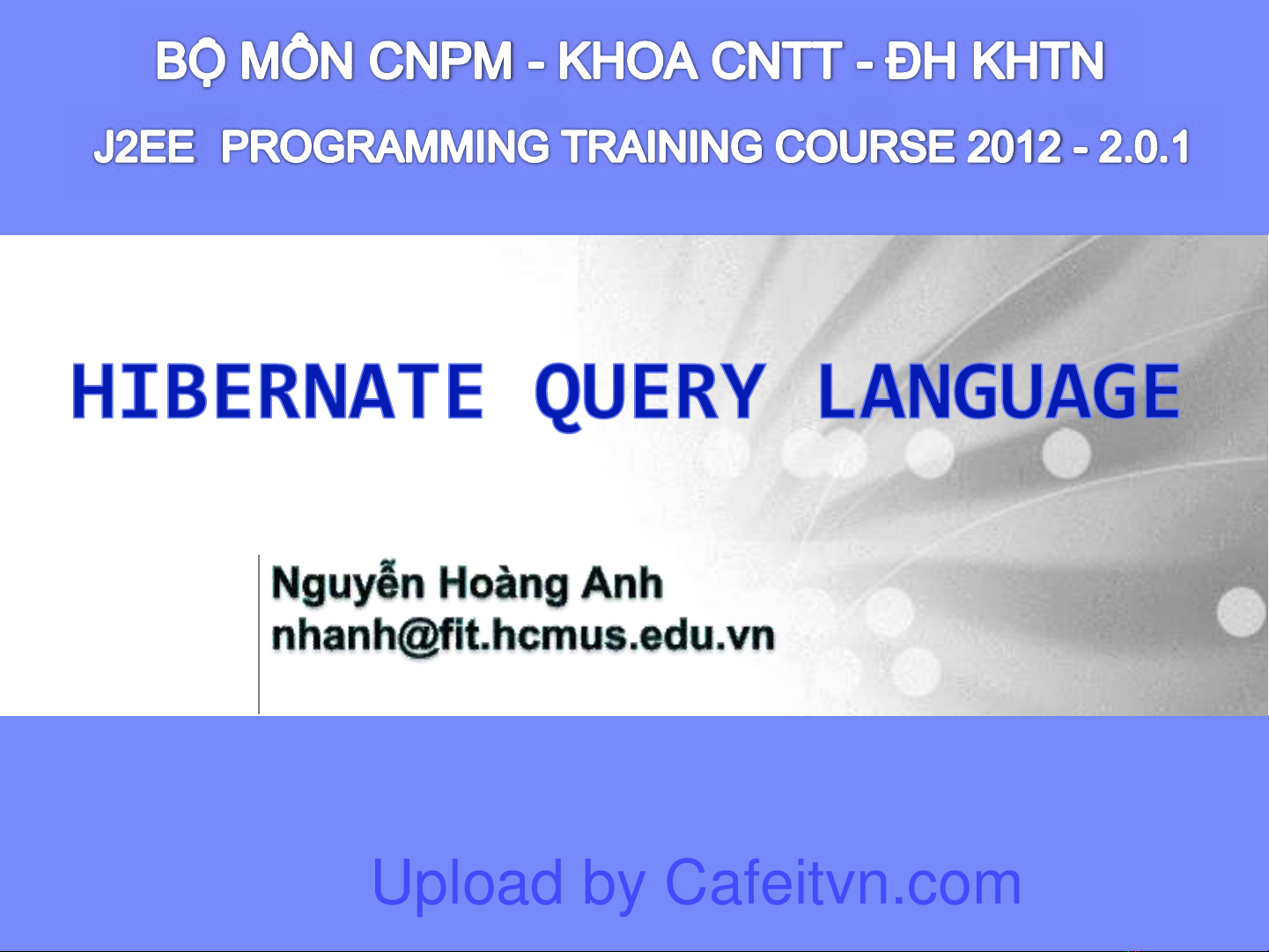 BỘ MÔN CNPM - KHOA CNTT - ĐH KHTN
J2EE PROGRAMMING TRAINING COURSE 2012 - 2.0.1

HIBERNATE QUERY LANGUAGE

Nguyễn Hoàng Anh
nhanh@fit.hcmus.edu.vn

Upload by Cafeitvn.com